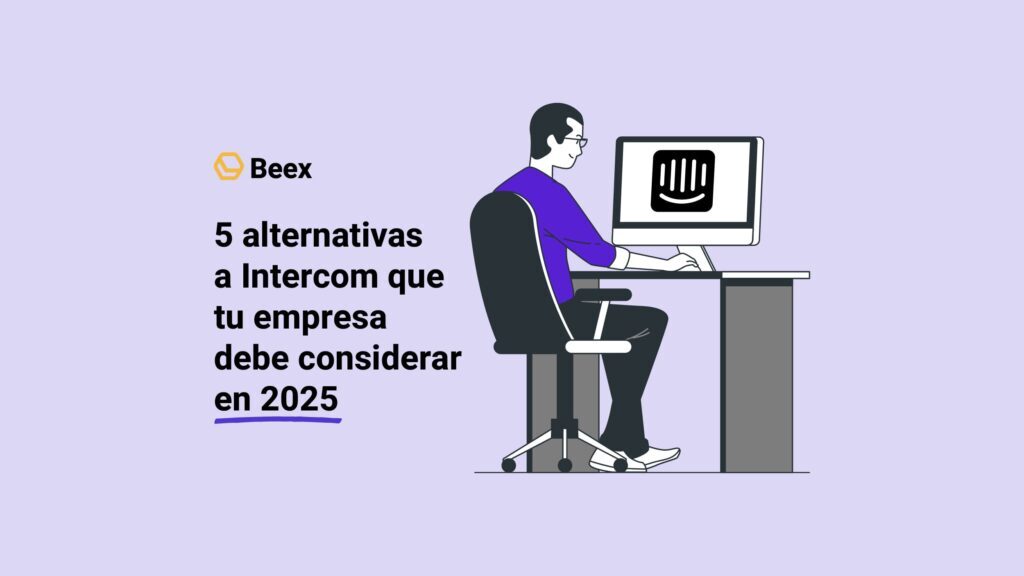 Beex

5 alternativas a Intercom que tu empresa debe considerar en 2025